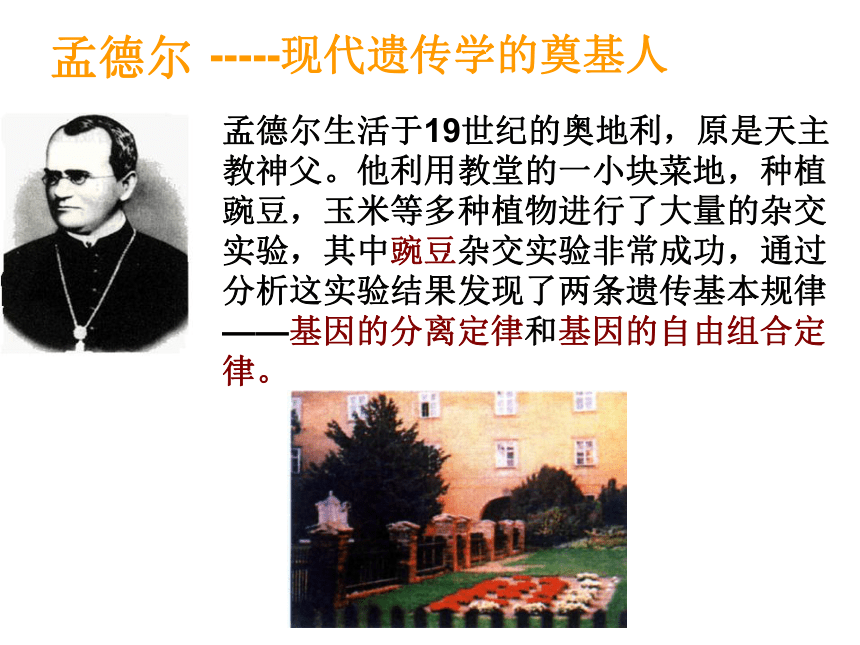 孟德尔 -----现代遗传学的奠基人

孟德尔生活于19世纪的奥地利，原是天主教神父。他利用教堂的一小块菜地，种植豌豆，玉米等多种植物进行了大量的杂交实验，其中豌豆杂交实验非常成功，通过分析这实验结果发现了两条遗传基本规律——基因的分离定律和基因的自由组合定律。